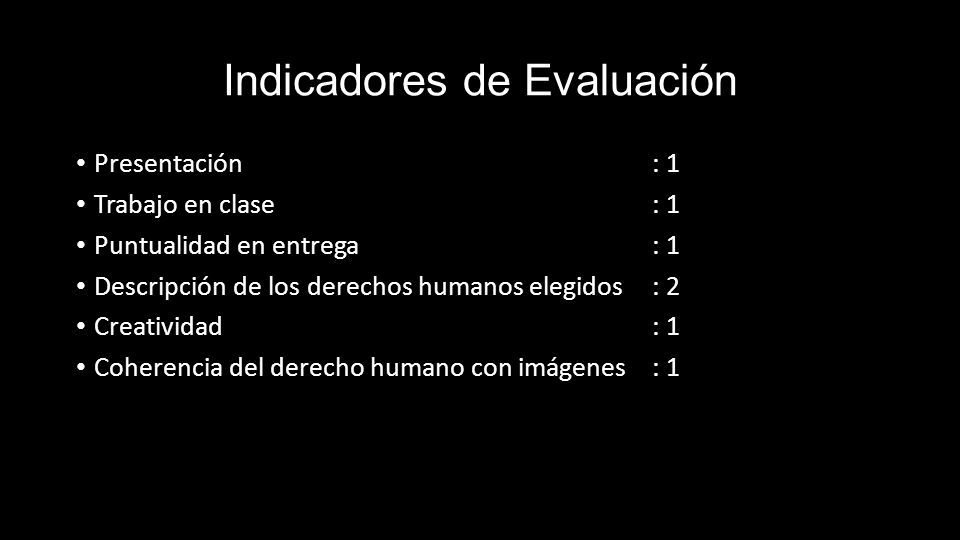 Indicadores de Evaluación

• Presentación : 1
• Trabajo en clase : 1
• Puntualidad en entrega : 1
• Descripción de los derechos humanos elegidos : 2
• Creatividad : 1
• Coherencia del derecho humano con imágenes : 1